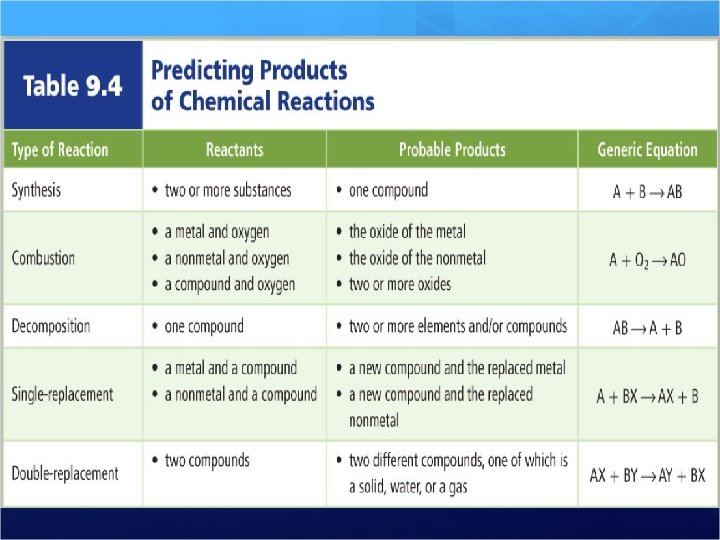 Table 9.4 Predicting Products of Chemical Reactions

| Type of Reaction | Reactants | Probable Products | Generic Equation |
|---|---|---|---|
| Synthesis | • two or more substances | • one compound | $A + B \rightarrow AB$ |
| Combustion | • a metal and oxygen • a nonmetal and oxygen • a compound and oxygen | • the oxide of the metal • the oxide of the nonmetal • two or more oxides | $A + O_2 \rightarrow AO$ |
| Decomposition | • one compound | • two or more elements and/or compounds | $AB \rightarrow A + B$ |
| Single-replacement | • a metal and a compound • a nonmetal and a compound | • a new compound and the replaced metal • a new compound and the replaced nonmetal | $A + BX \rightarrow AX + B$ |
| Double-replacement | • two compounds | • two different compounds, one of which is a solid, water, or a gas | $AX + BY \rightarrow AY + BX$ |